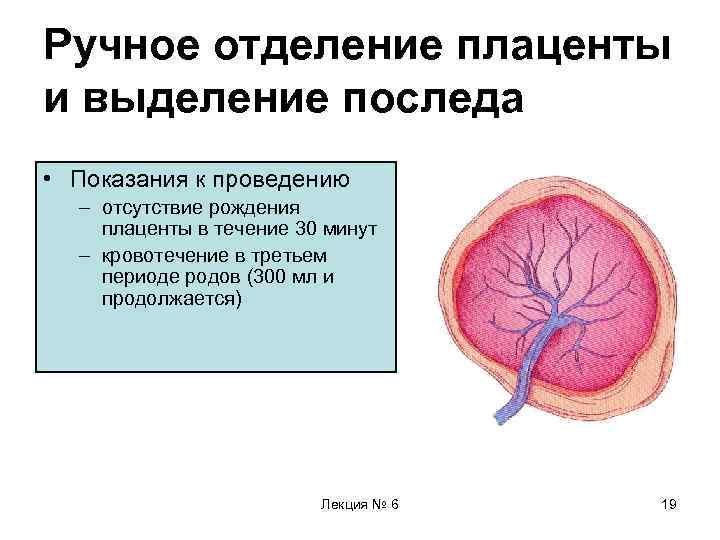 Ручное отделение плаценты и выделение последа

• Показания к проведению
– отсутствие рождения плаценты в течение 30 минут
– кровотечение в третьем периоде родов (300 мл и продолжается)

Лекция № 6

19